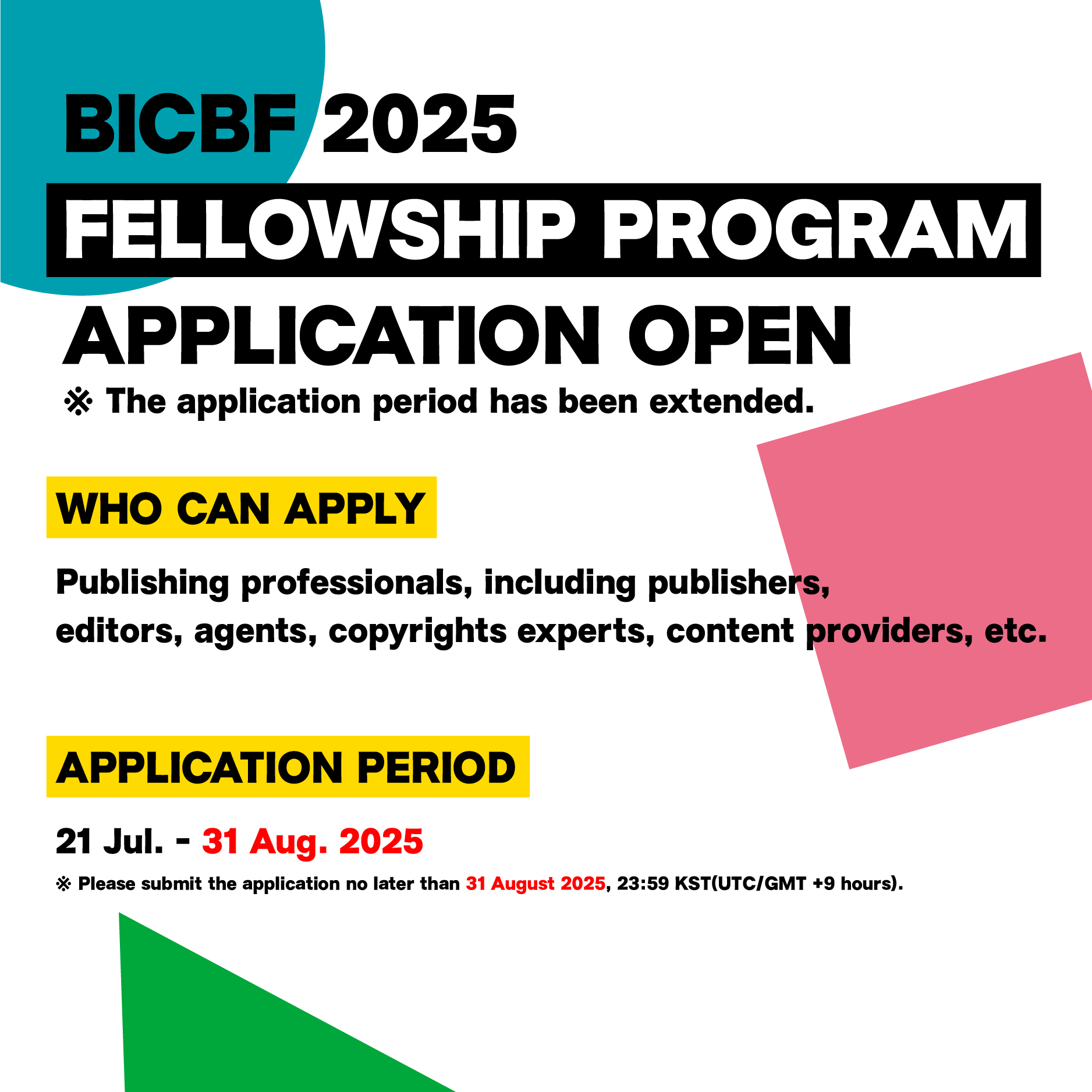 BICBF 2025
FELLOWSHIP PROGRAM
APPLICATION OPEN
※ The application period has been extended.

WHO CAN APPLY

Publishing professionals, including publishers, editors, agents, copyrights experts, content providers, etc.

APPLICATION PERIOD

21 Jul. - 31 Aug. 2025

※ Please submit the application no later than 31 August 2025, 23:59 KST(UTC/GMT +9 hours).